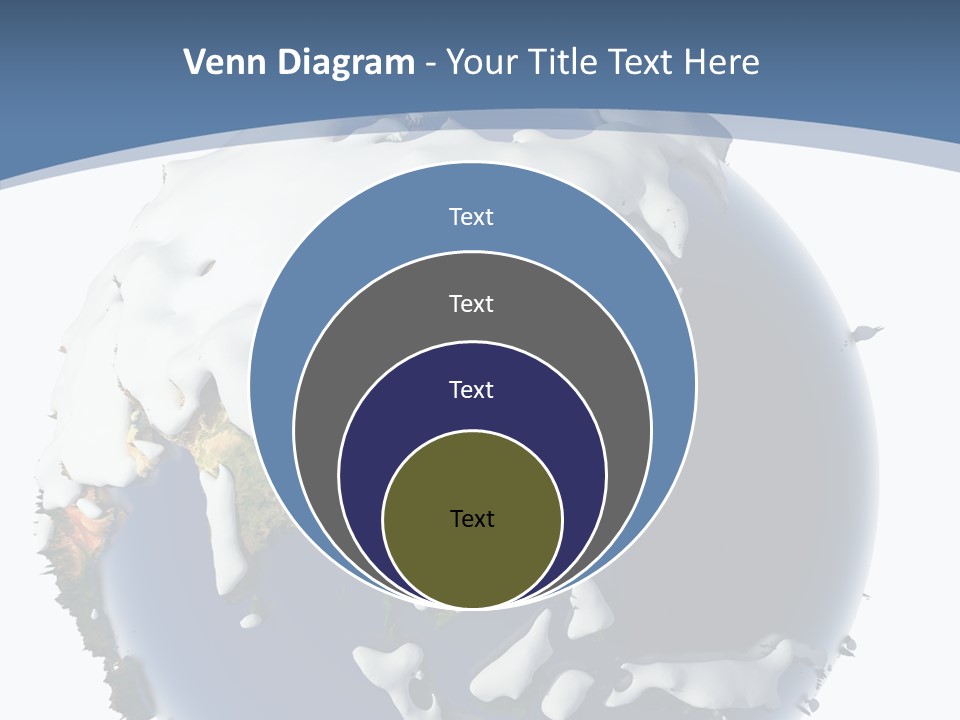 Venn Diagram - Your Title Text Here

Text

Text

Text

Text